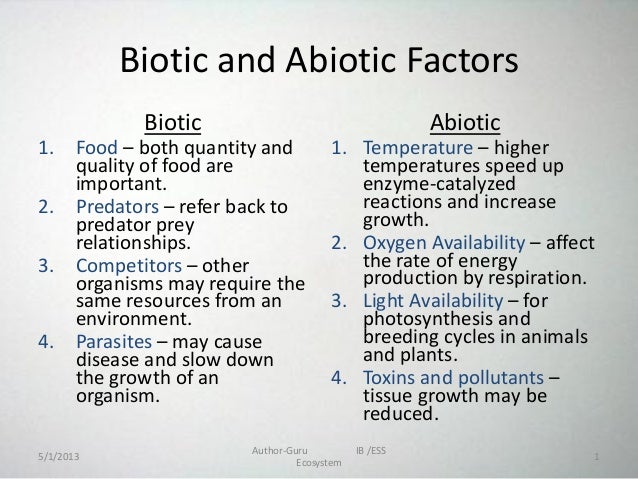 Biotic and Abiotic Factors

Biotic

1. Food – both quantity and quality of food are important.
2. Predators – refer back to predator prey relationships.
3. Competitors – other organisms may require the same resources from an environment.
4. Parasites – may cause disease and slow down the growth of an organism.

Abiotic

1. Temperature – higher temperatures speed up enzyme-catalyzed reactions and increase growth.
2. Oxygen Availability – affect the rate of energy production by respiration.
3. Light Availability – for photosynthesis and breeding cycles in animals and plants.
4. Toxins and pollutants – tissue growth may be reduced.

5/1/2013

Author-Guru IB /ESS Ecosystem

1